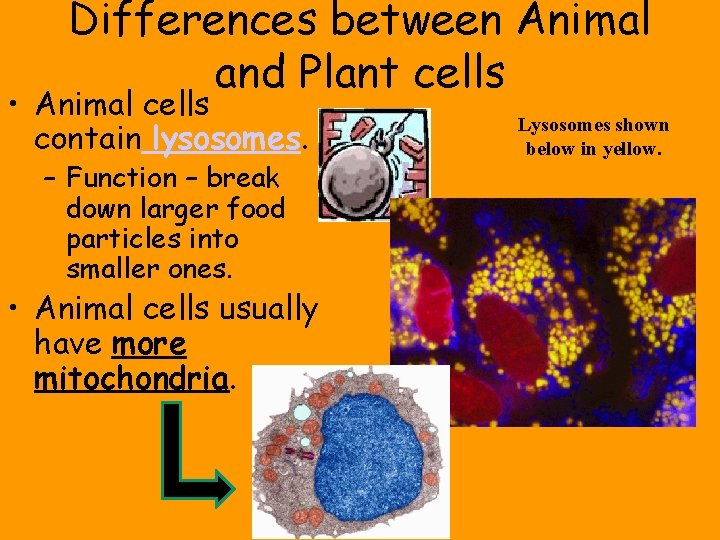 Differences between Animal and Plant cells

• Animal cells contain lysosomes.
– Function – break down larger food particles into smaller ones.
• Animal cells usually have more mitochondria.

Lysosomes shown below in yellow.